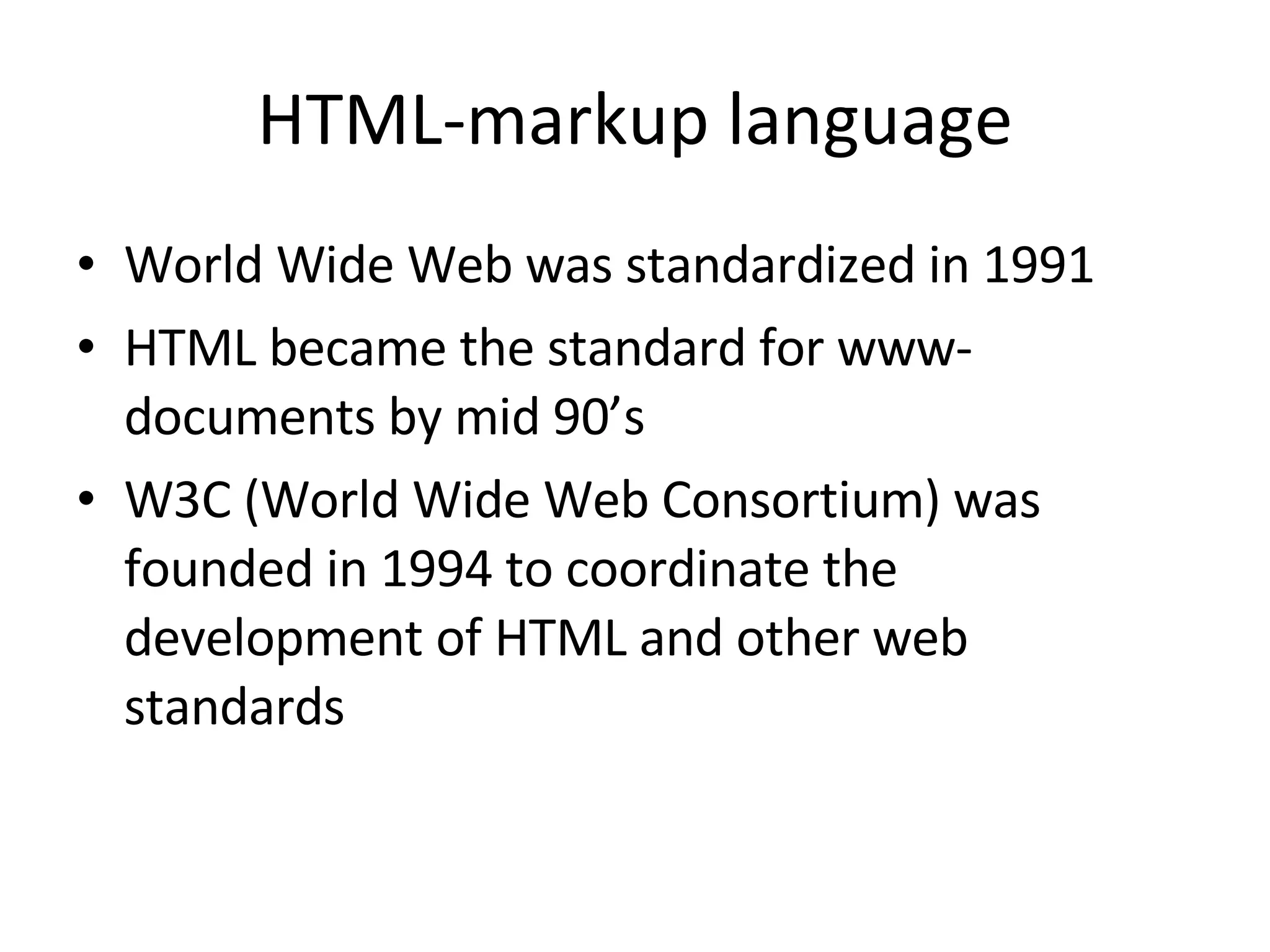 HTML-markup language

• World Wide Web was standardized in 1991
• HTML became the standard for www-documents by mid 90’s
• W3C (World Wide Web Consortium) was founded in 1994 to coordinate the development of HTML and other web standards